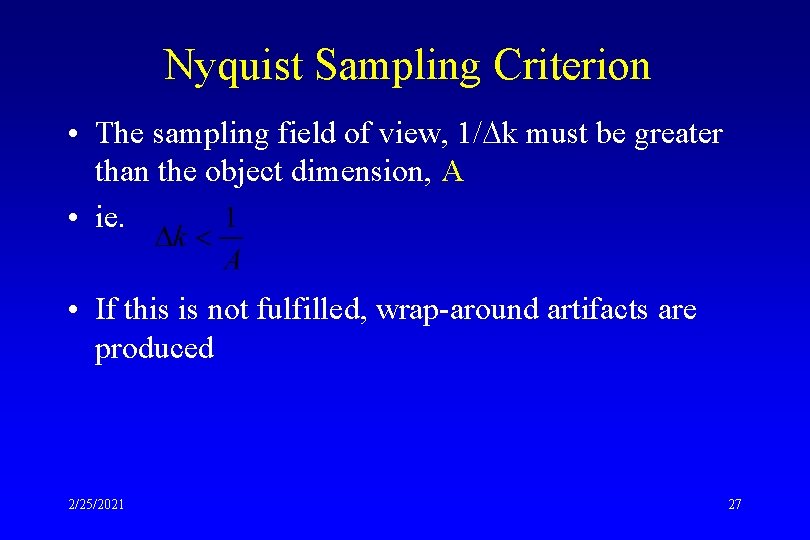 Nyquist Sampling Criterion

• The sampling field of view, $1/\Delta k$ must be greater than the object dimension, A

• ie. $\Delta k < \frac{1}{A}$

• If this is not fulfilled, wrap-around artifacts are produced

2/25/2021

27